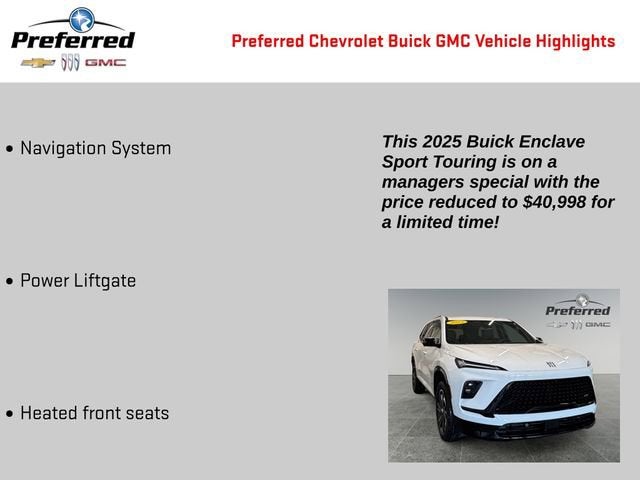 Preferred
GMC

Preferred Chevrolet Buick GMC Vehicle Highlights

• Navigation System

• Power Liftgate

• Heated front seats

This 2025 Buick Enclave Sport Touring is on a managers special with the price reduced to $40,998 for a limited time!

Preferred
GMC